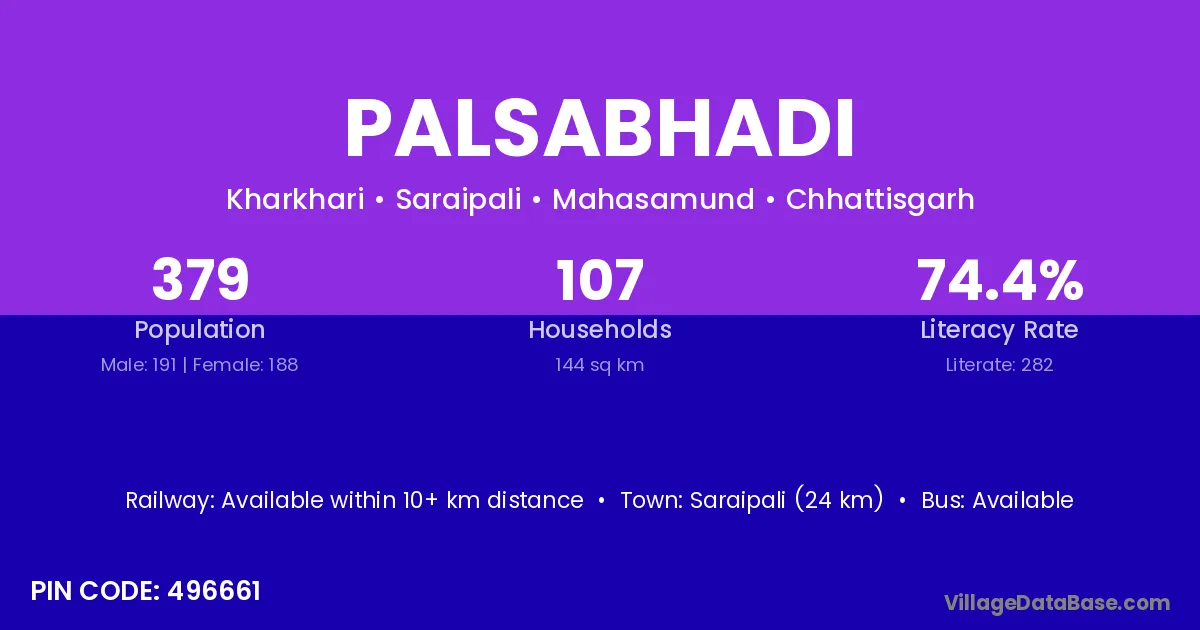 PALSABHADI

Kharkhari • Saraipali • Mahasamund • Chhattisgarh

379
Population
Male: 191 | Female: 188

107
Households
144 sq km

74.4%
Literacy Rate
Literate: 282

Railway: Available within 10+ km distance • Town: Saraipali (24 km) • Bus: Available

PIN CODE: 496661

VillageDataBase.com